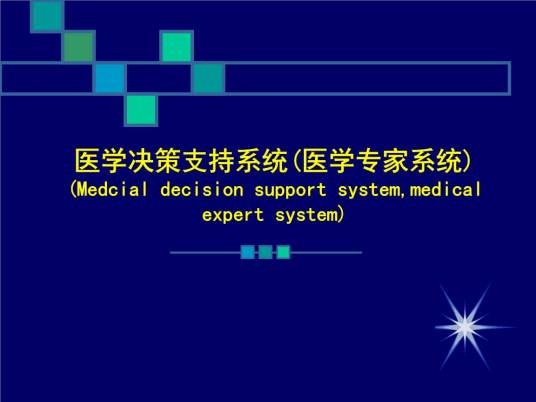 医学决策支持系统(医学专家系统)
(Medcial decision support system,medical expert system)